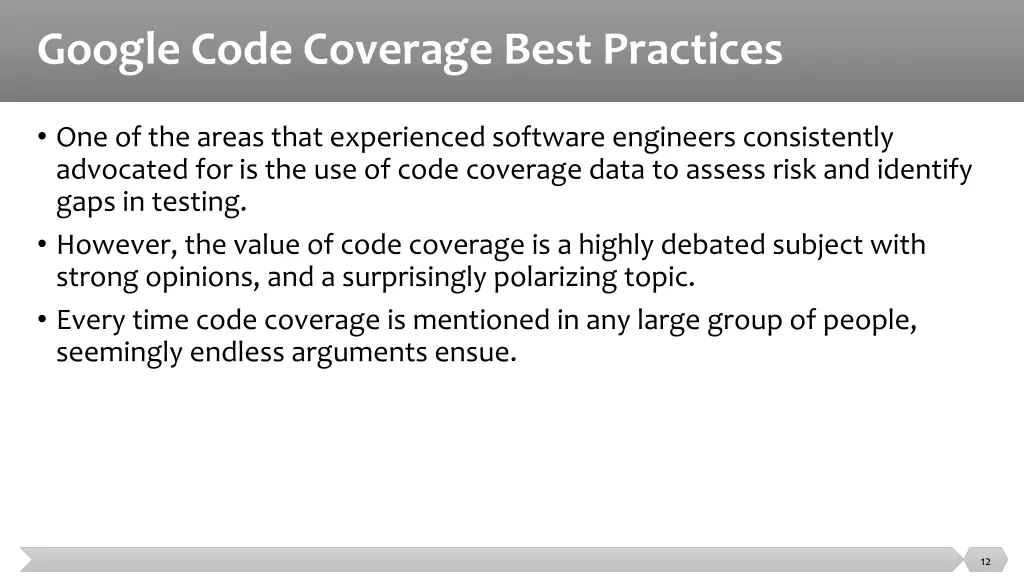 Google Code Coverage Best Practices

• One of the areas that experienced software engineers consistently advocated for is the use of code coverage data to assess risk and identify gaps in testing.

• However, the value of code coverage is a highly debated subject with strong opinions, and a surprisingly polarizing topic.

• Every time code coverage is mentioned in any large group of people, seemingly endless arguments ensue.

12